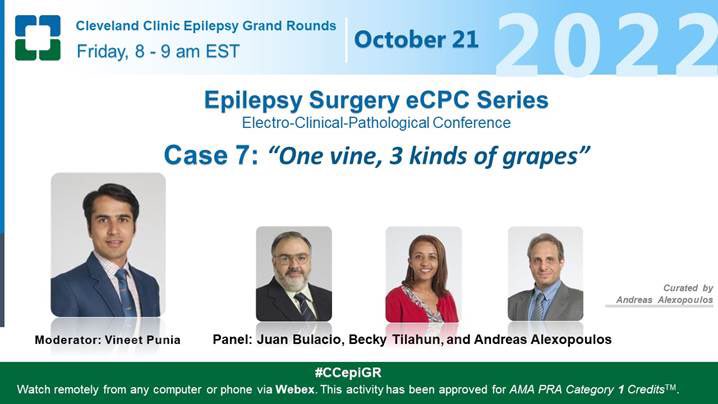 Cleveland Clinic Epilepsy Grand Rounds
Friday, 8 - 9 am EST

October 21 2022

Epilepsy Surgery eCPC Series
Electro-Clinical-Pathological Conference

Case 7: "One vine, 3 kinds of grapes"

Curated by Andreas Alexopoulos

Moderator: Vineet Punia

Panel: Juan Bulacio, Becky Tilahun, and Andreas Alexopoulos

#CCepiGR

Watch remotely from any computer or phone via Webex. This activity has been approved for AMA PRA Category 1 Credits™.